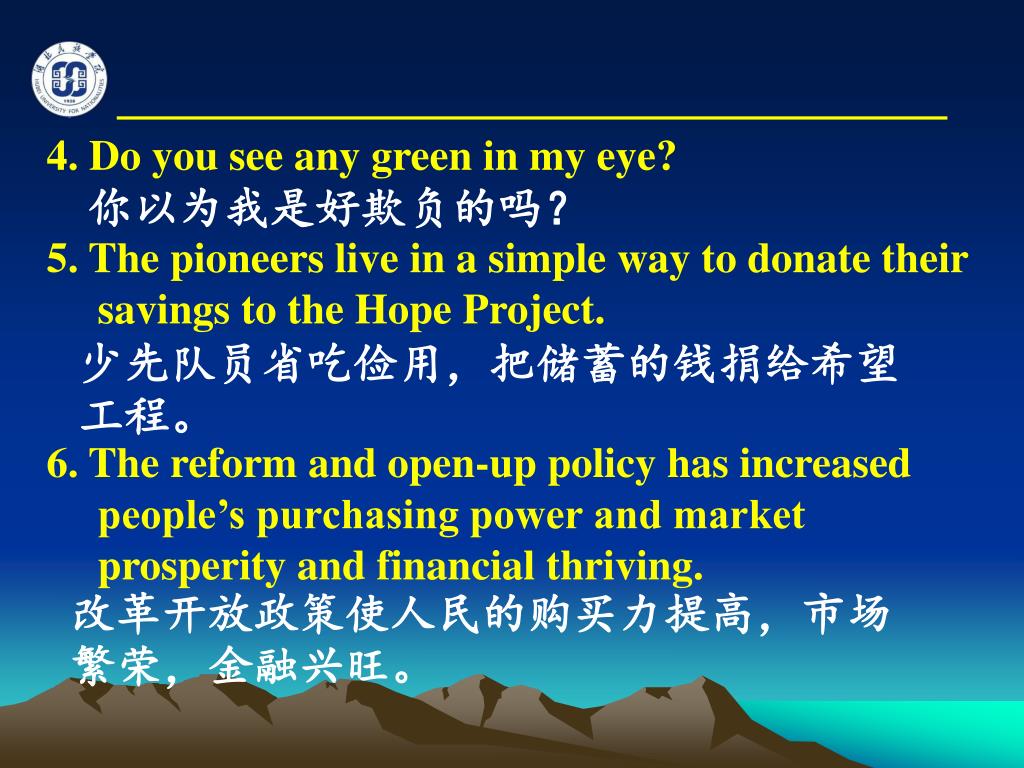 4. Do you see any green in my eye?
你以为我是好欺负的吗？
5. The pioneers live in a simple way to donate their savings to the Hope Project.
少先队员省吃俭用，把储蓄的钱捐给希望工程。
6. The reform and open-up policy has increased people’s purchasing power and market prosperity and financial thriving.
改革开放政策使人民的购买力提高，市场繁荣，金融兴旺。